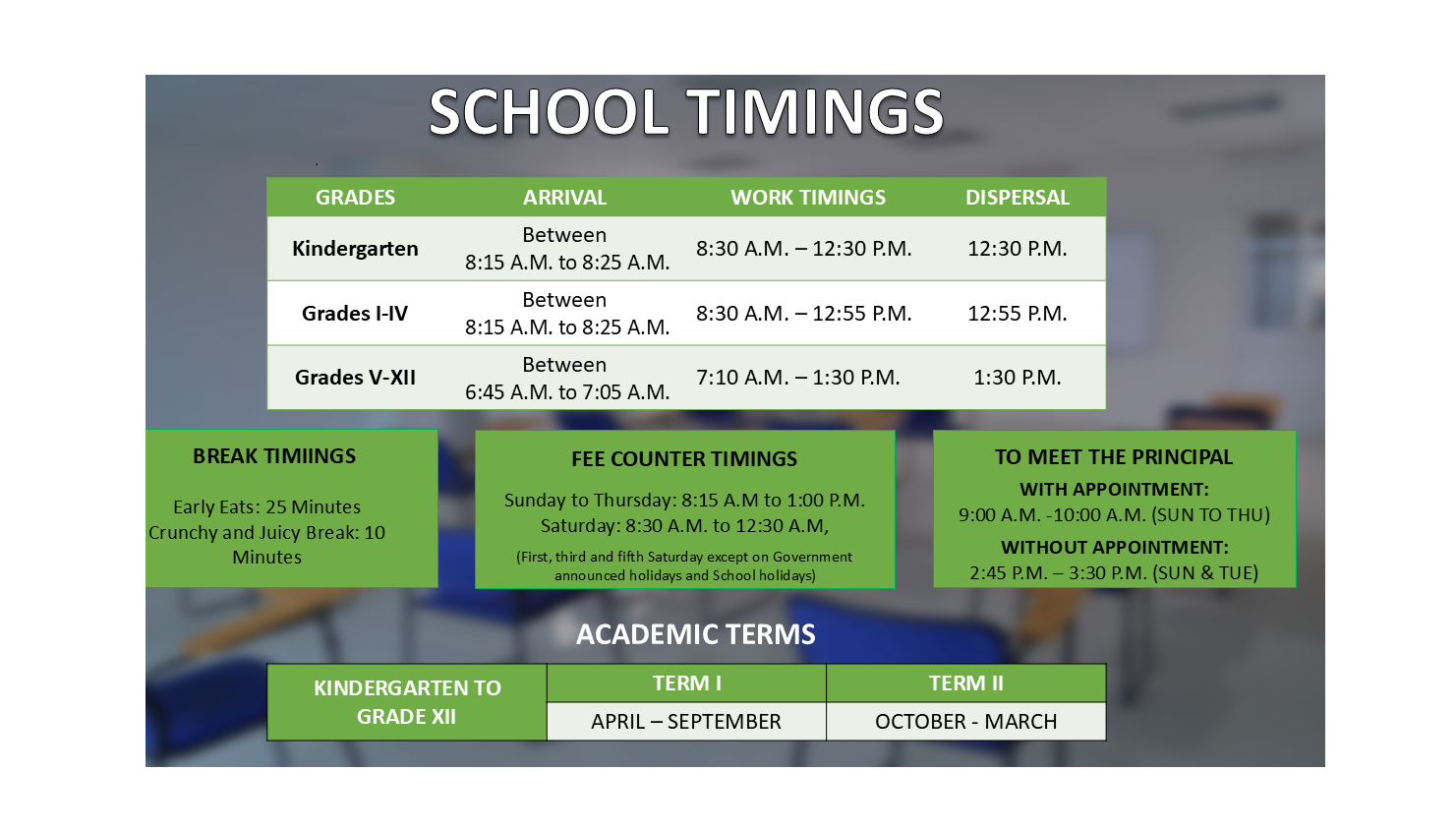 SCHOOL TIMINGS

| GRADES | ARRIVAL | WORK TIMINGS | DISPERSAL |
|---|---|---|---|
| Kindergarten | Between 8:15 A.M. to 8:25 A.M. | 8:30 A.M. – 12:30 P.M. | 12:30 P.M. |
| Grades I-IV | Between 8:15 A.M. to 8:25 A.M. | 8:30 A.M. – 12:55 P.M. | 12:55 P.M. |
| Grades V-XII | Between 6:45 A.M. to 7:05 A.M. | 7:10 A.M. – 1:30 P.M. | 1:30 P.M. |

BREAK TIMIINGS

Early Eats: 25 Minutes
Crunchy and Juicy Break: 10 Minutes

FEE COUNTER TIMINGS

Sunday to Thursday: 8:15 A.M to 1:00 P.M.
Saturday: 8:30 A.M. to 12:30 A.M,
(First, third and fifth Saturday except on Government announced holidays and School holidays)

TO MEET THE PRINCIPAL
WITH APPOINTMENT:
9:00 A.M. -10:00 A.M. (SUN TO THU)
WITHOUT APPOINTMENT:
2:45 P.M. – 3:30 P.M. (SUN & TUE)

ACADEMIC TERMS

| KINDERGARTEN TO GRADE XII | TERM I | TERM II |
|---|---|---|
| | APRIL – SEPTEMBER | OCTOBER - MARCH |